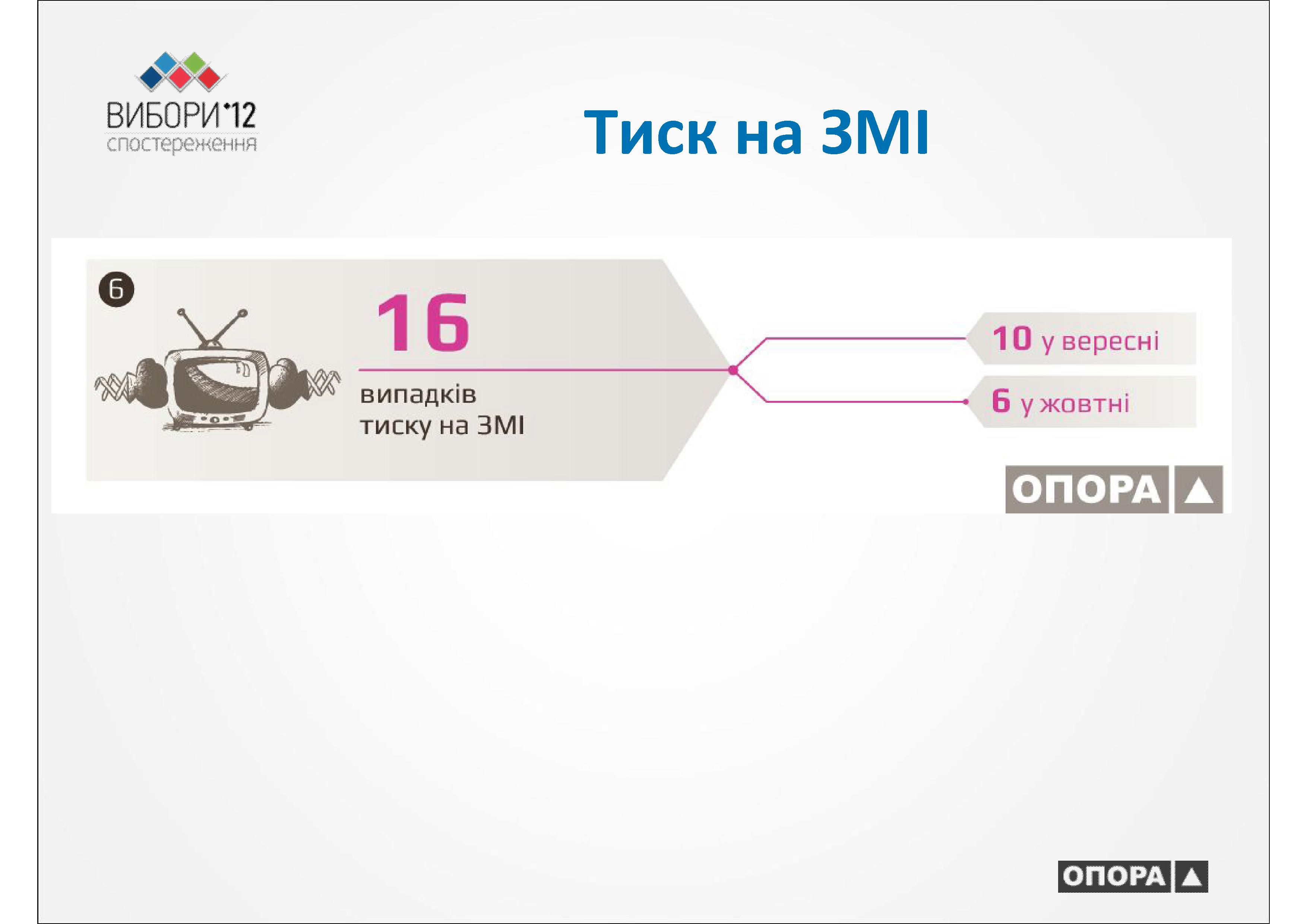 ВИБОРИ'12
спостереження

Тиск на ЗМІ

6

16

випадків
тиску на ЗМІ

10 у вересні

6 у жовтні

ОПОРА

ОПОРА